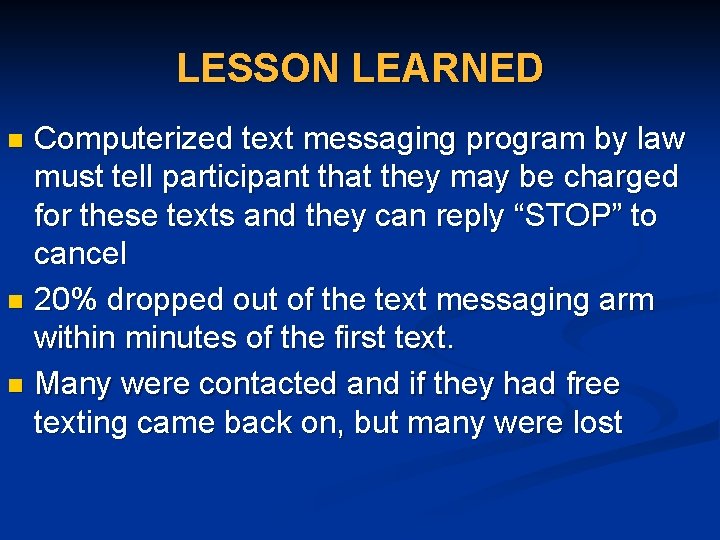 LESSON LEARNED

- Computerized text messaging program by law must tell participant that they may be charged for these texts and they can reply “STOP” to cancel
- 20% dropped out of the text messaging arm within minutes of the first text.
- Many were contacted and if they had free texting came back on, but many were lost